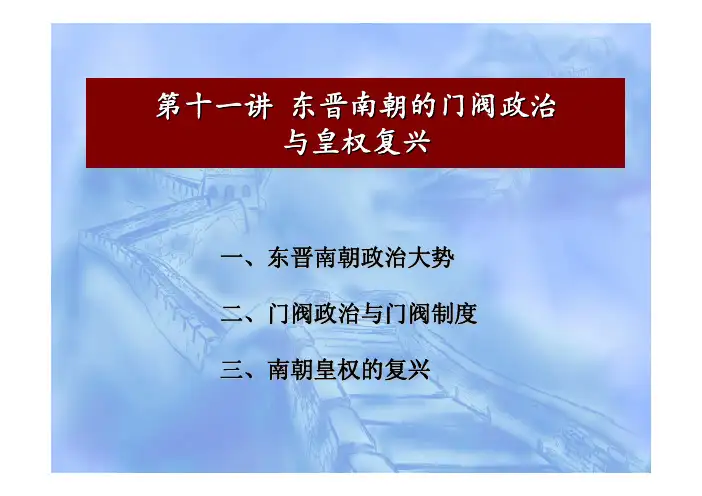 第十一讲 东晋南朝的门阀政治与皇权复兴

一、东晋南朝政治大势

二、门阀政治与门阀制度

三、南朝皇权的复兴